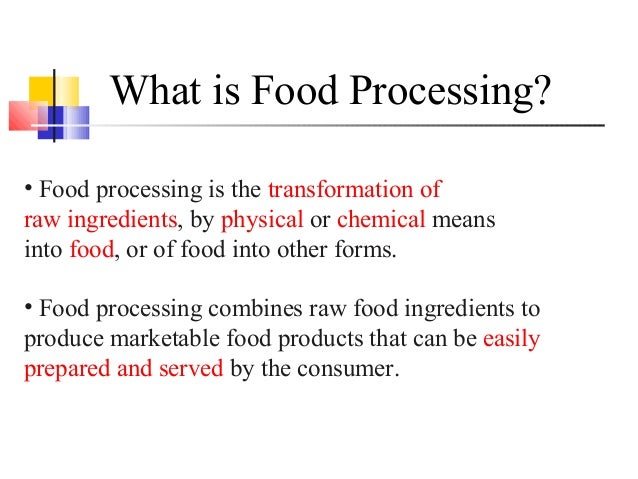 What is Food Processing?

• Food processing is the transformation of raw ingredients, by physical or chemical means into food, or of food into other forms.

• Food processing combines raw food ingredients to produce marketable food products that can be easily prepared and served by the consumer.